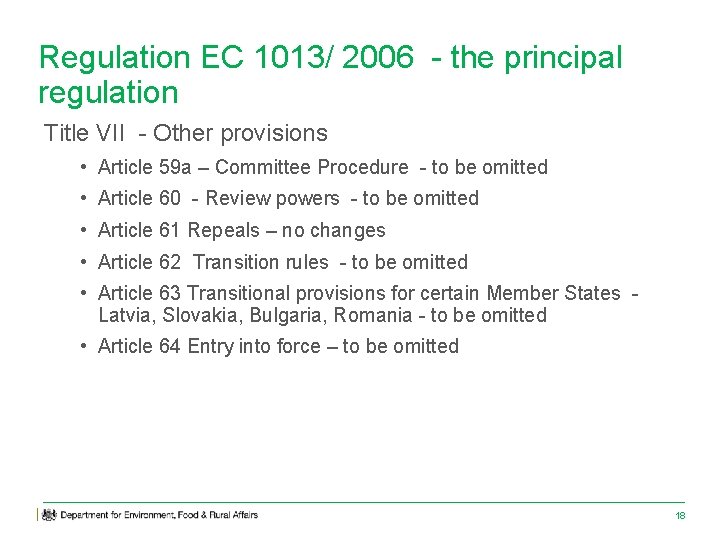 Regulation EC 1013/ 2006 - the principal regulation

Title VII - Other provisions

• Article 59a – Committee Procedure - to be omitted
• Article 60 - Review powers - to be omitted
• Article 61 Repeals – no changes
• Article 62 Transition rules - to be omitted
• Article 63 Transitional provisions for certain Member States - Latvia, Slovakia, Bulgaria, Romania - to be omitted
• Article 64 Entry into force – to be omitted

Department for Environment, Food & Rural Affairs

18